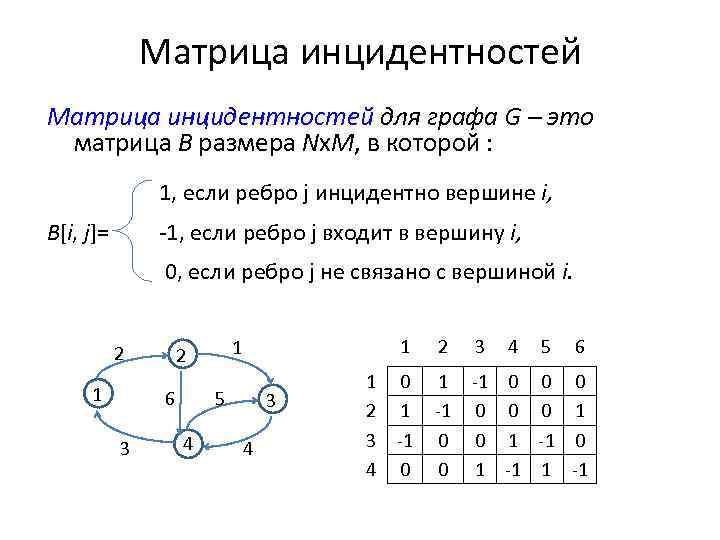 Матрица инцидентностей

Матрица инцидентностей для графа G – это матрица B размера NxM, в которой :

B[i, j]= 1, если ребро j инцидентно вершине i,
-1, если ребро j входит в вершину i,
0, если ребро j не связано с вершиной i.

2
2
1
1
6
5
3
3
4
4

| | 1 | 2 | 3 | 4 | 5 | 6 |
|---|---|---|---|---|---|---|
| 1 | 0 | 1 | -1 | 0 | 0 | 0 |
| 2 | 1 | -1 | 0 | 0 | 0 | 1 |
| 3 | -1 | 0 | 0 | 1 | -1 | 0 |
| 4 | 0 | 0 | 1 | -1 | 1 | -1 |